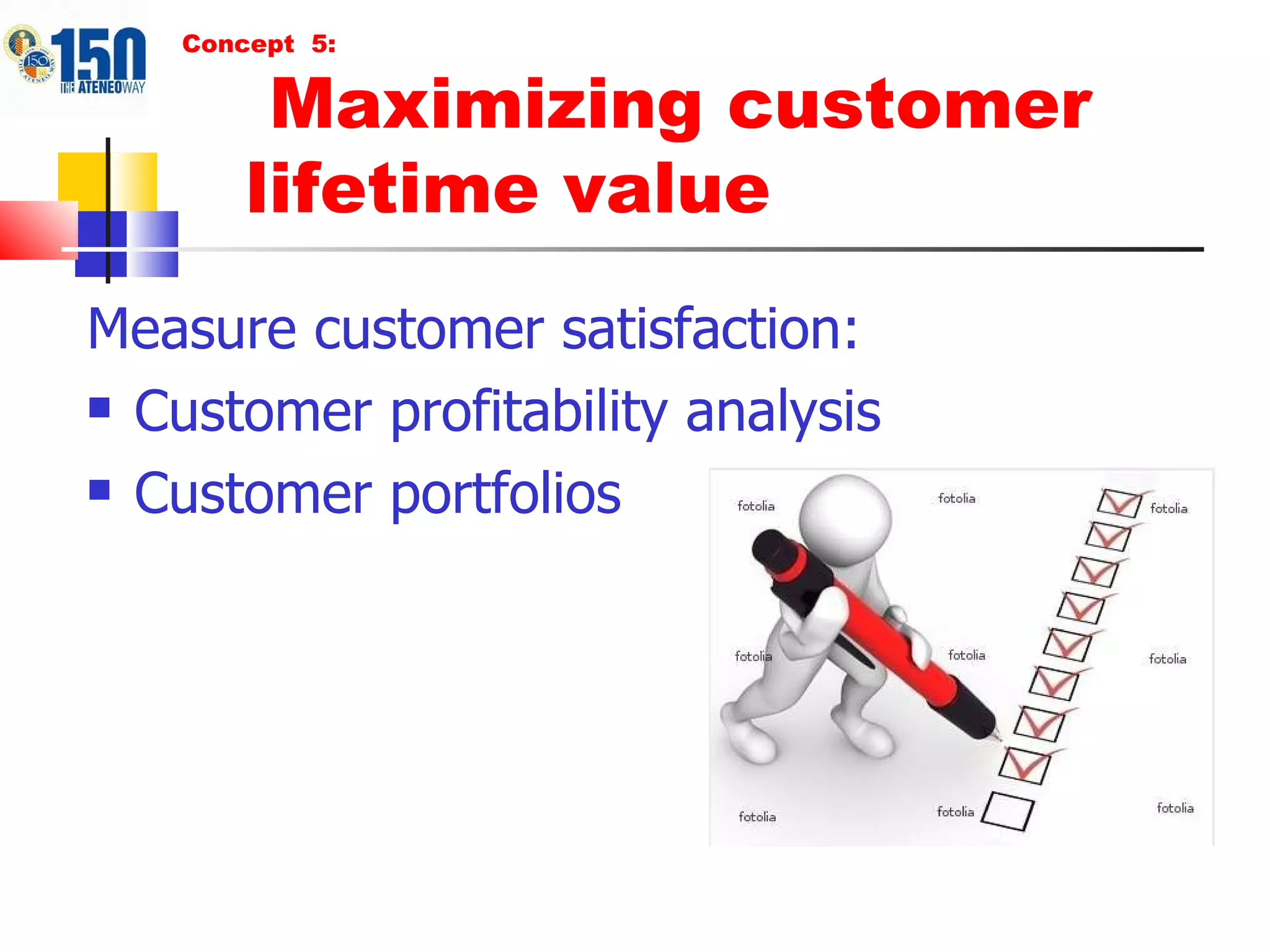 150 THE ATENEO WAY

Concept 5:

Maximizing customer lifetime value

Measure customer satisfaction:

▪ Customer profitability analysis
▪ Customer portfolios

fotolia fotolia fotolia
fotolia fotolia fotolia
fotolia fotolia fotolia